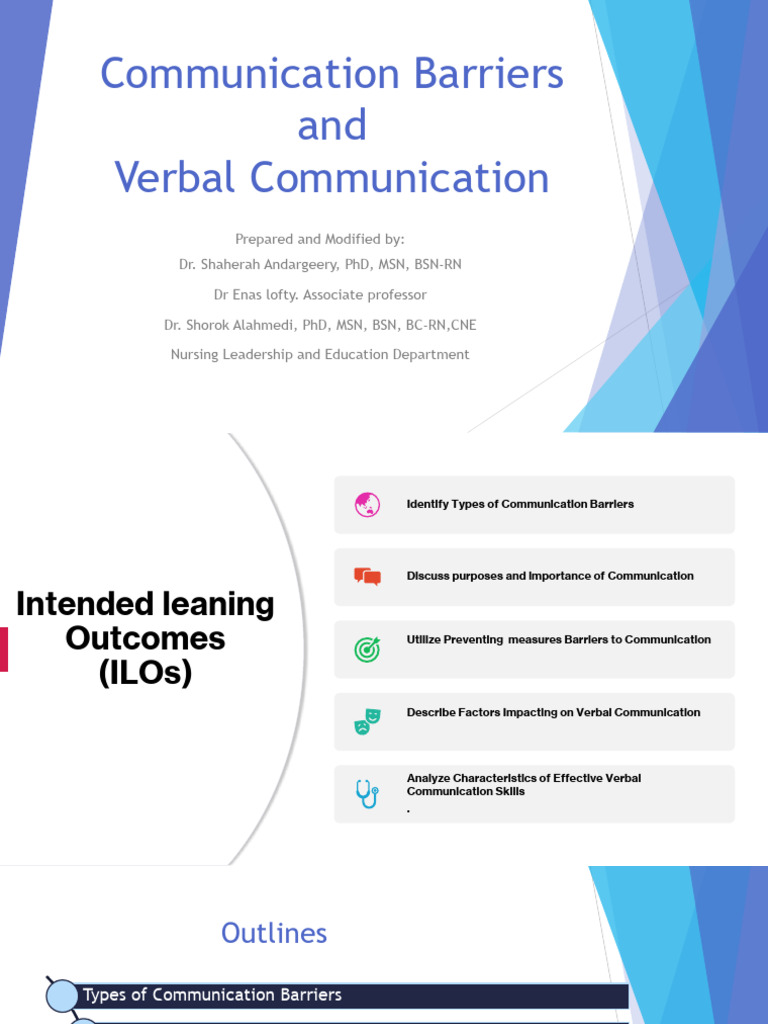 Communication Barriers and Verbal Communication

Prepared and Modified by:
Dr. Shaherah Andargeery, PhD, MSN, BSN-RN
Dr Enas lofty. Associate professor
Dr. Shorok Alahmedi, PhD, MSN, BSN, BC-RN,CNE
Nursing Leadership and Education Department

Intended leaning Outcomes (ILOs)

Identify Types of Communication Barriers

Discuss purposes and importance of Communication

Utilize Preventing measures Barriers to Communication

Describe Factors impacting on Verbal Communication

Analyze Characteristics of Effective Verbal Communication Skills
.

Outlines

Types of Communication Barriers